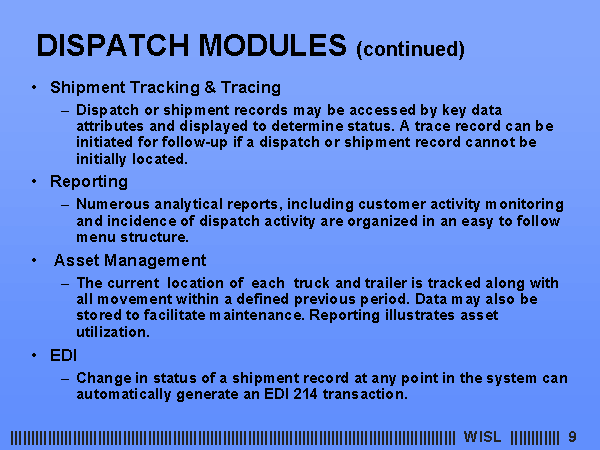 DISPATCH MODULES (continued)

• Shipment Tracking & Tracing

– Dispatch or shipment records may be accessed by key data attributes and displayed to determine status. A trace record can be initiated for follow-up if a dispatch or shipment record cannot be initially located.

• Reporting

– Numerous analytical reports, including customer activity monitoring and incidence of dispatch activity are organized in an easy to follow menu structure.

• Asset Management

– The current location of each truck and trailer is tracked along with all movement within a defined previous period. Data may also be stored to facilitate maintenance. Reporting illustrates asset utilization.

• EDI

– Change in status of a shipment record at any point in the system can automatically generate an EDI 214 transaction.

WISL 9